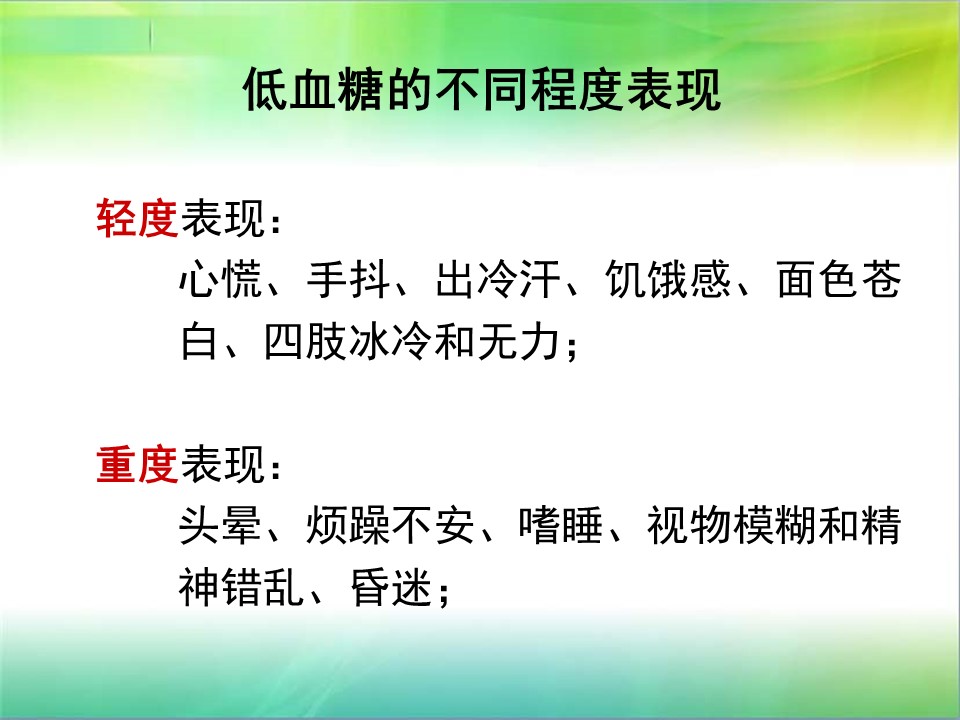 低血糖的不同程度表现

轻度表现：
心慌、手抖、出冷汗、饥饿感、面色苍白、四肢冰冷和无力；

重度表现：
头晕、烦躁不安、嗜睡、视物模糊和精神错乱、昏迷；